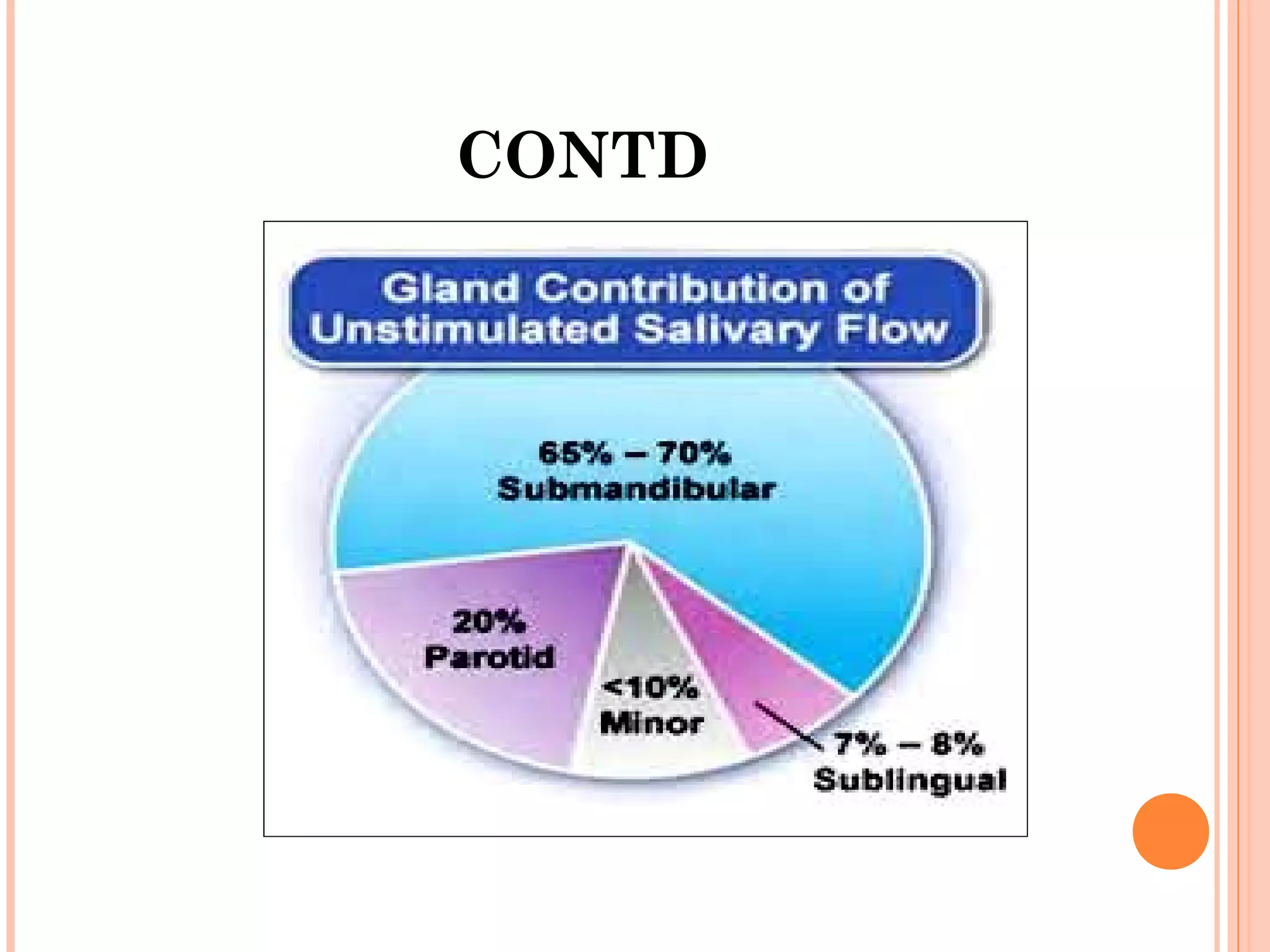 CONTD

Gland Contribution of Unstimulated Salivary Flow

65% – 70%
Submandibular

20%
Parotid

<10%
Minor

7% – 8%
Sublingual